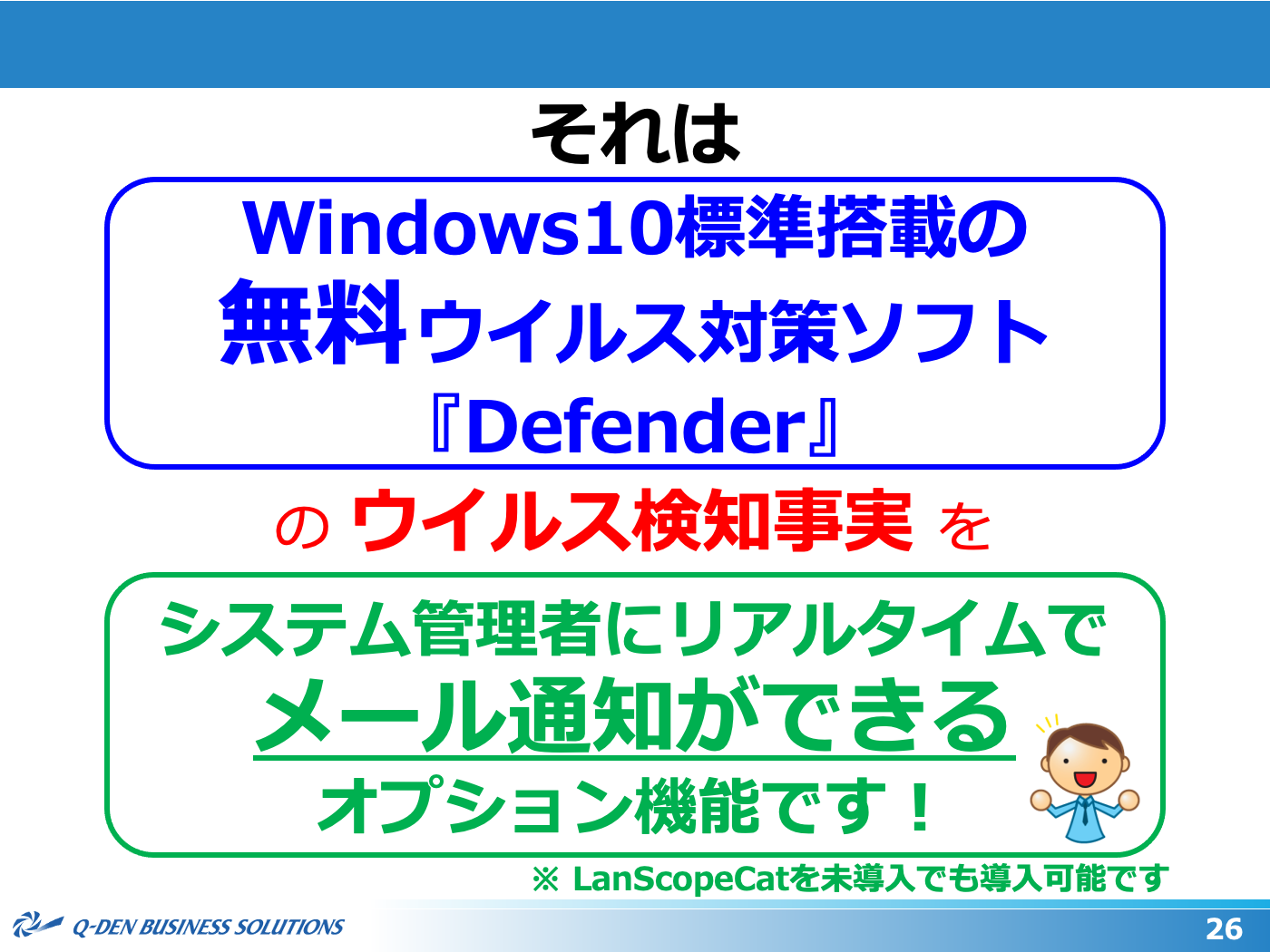 それは

Windows10標準搭載の
無料ウイルス対策ソフト
『Defender』

の ウイルス検知事実 を

システム管理者にリアルタイムで
メール通知ができる
オプション機能です！

※ LanScopeCatを未導入でも導入可能です

Q-DEN BUSINESS SOLUTIONS

26